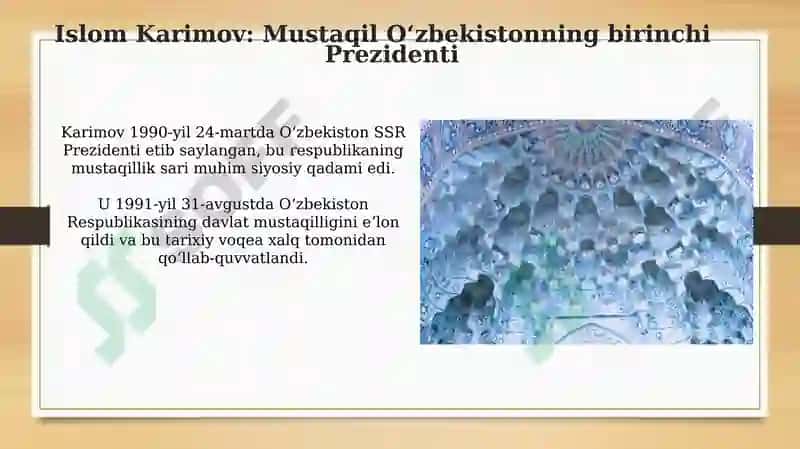 Islom Karimov: Mustaqil Oʻzbekistonning birinchi Prezidenti

Karimov 1990-yil 24-martda Oʻzbekiston SSR Prezidenti etib saylangan, bu respublikaning mustaqillik sari muhim siyosiy qadami edi.

U 1991-yil 31-avgustda Oʻzbekiston Respublikasining davlat mustaqilligini eʼlon qildi va bu tarixiy voqea xalq tomonidan qoʻllab-quvvatlandi.